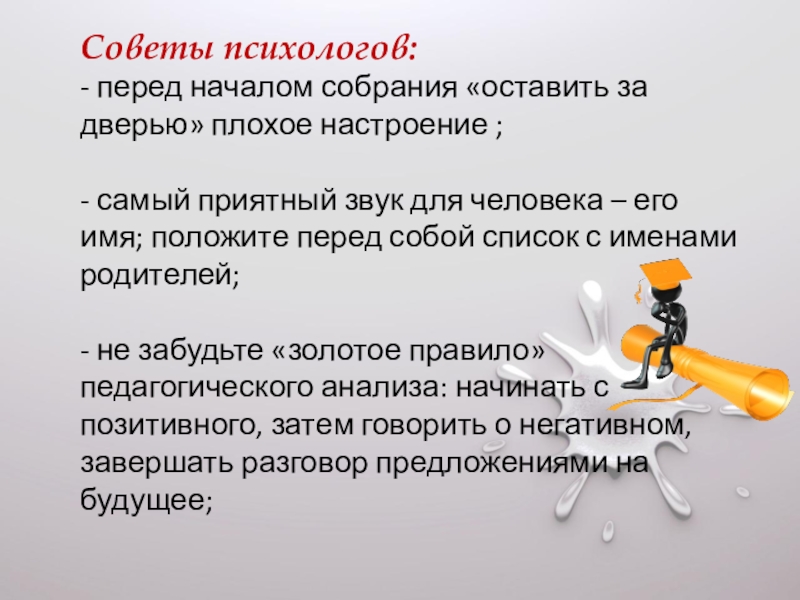 Советы психологов:
- перед началом собрания «оставить за дверью» плохое настроение ;

- самый приятный звук для человека – его имя; положите перед собой список с именами родителей;

- не забудьте «золотое правило» педагогического анализа: начинать с позитивного, затем говорить о негативном, завершать разговор предложениями на будущее;